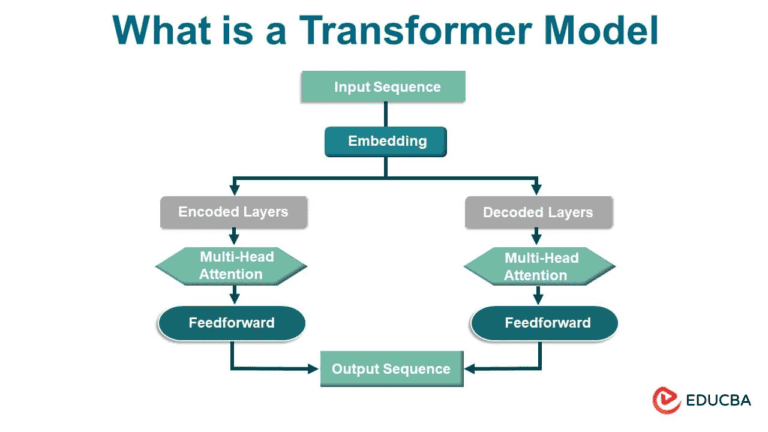 What is a Transformer Model

Input Sequence

Embedding

Encoded Layers

Multi-Head Attention

Feedforward

Decoded Layers

Multi-Head Attention

Feedforward

Output Sequence

EDUCBA